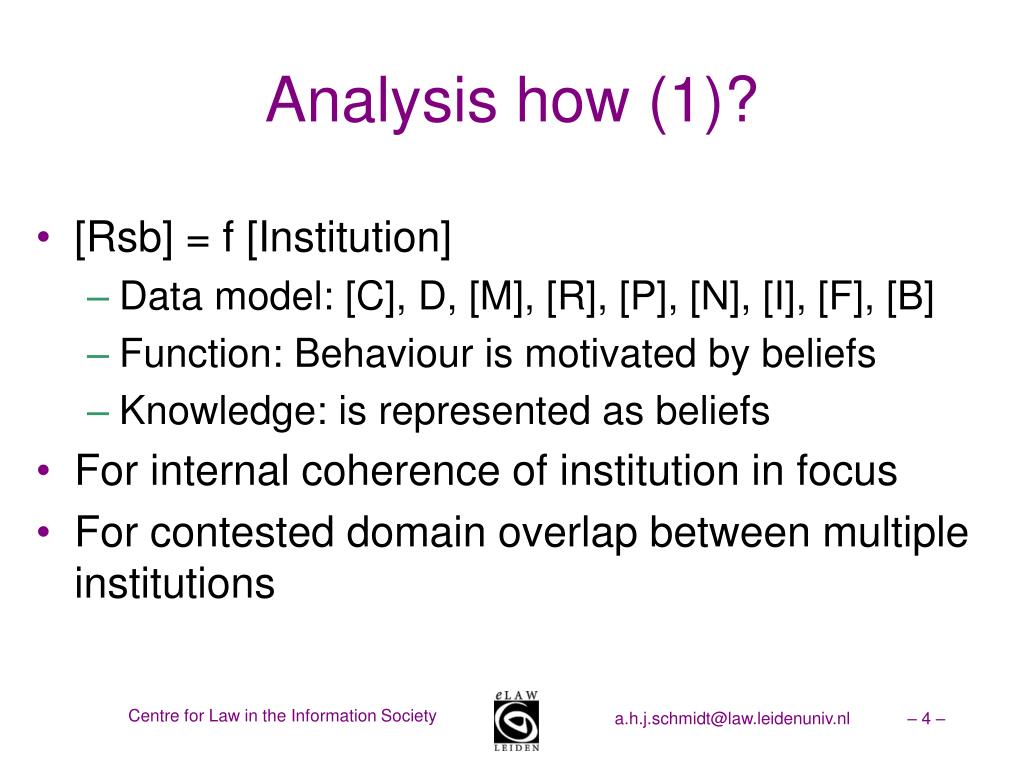 Analysis how (1)?

• [Rsb] = f [Institution]
– Data model: [C], D, [M], [R], [P], [N], [I], [F], [B]
– Function: Behaviour is motivated by beliefs
– Knowledge: is represented as beliefs
• For internal coherence of institution in focus
• For contested domain overlap between multiple institutions

Centre for Law in the Information Society

eLAW
LEIDEN

a.h.j.schmidt@law.leidenuniv.nl

– 4 –